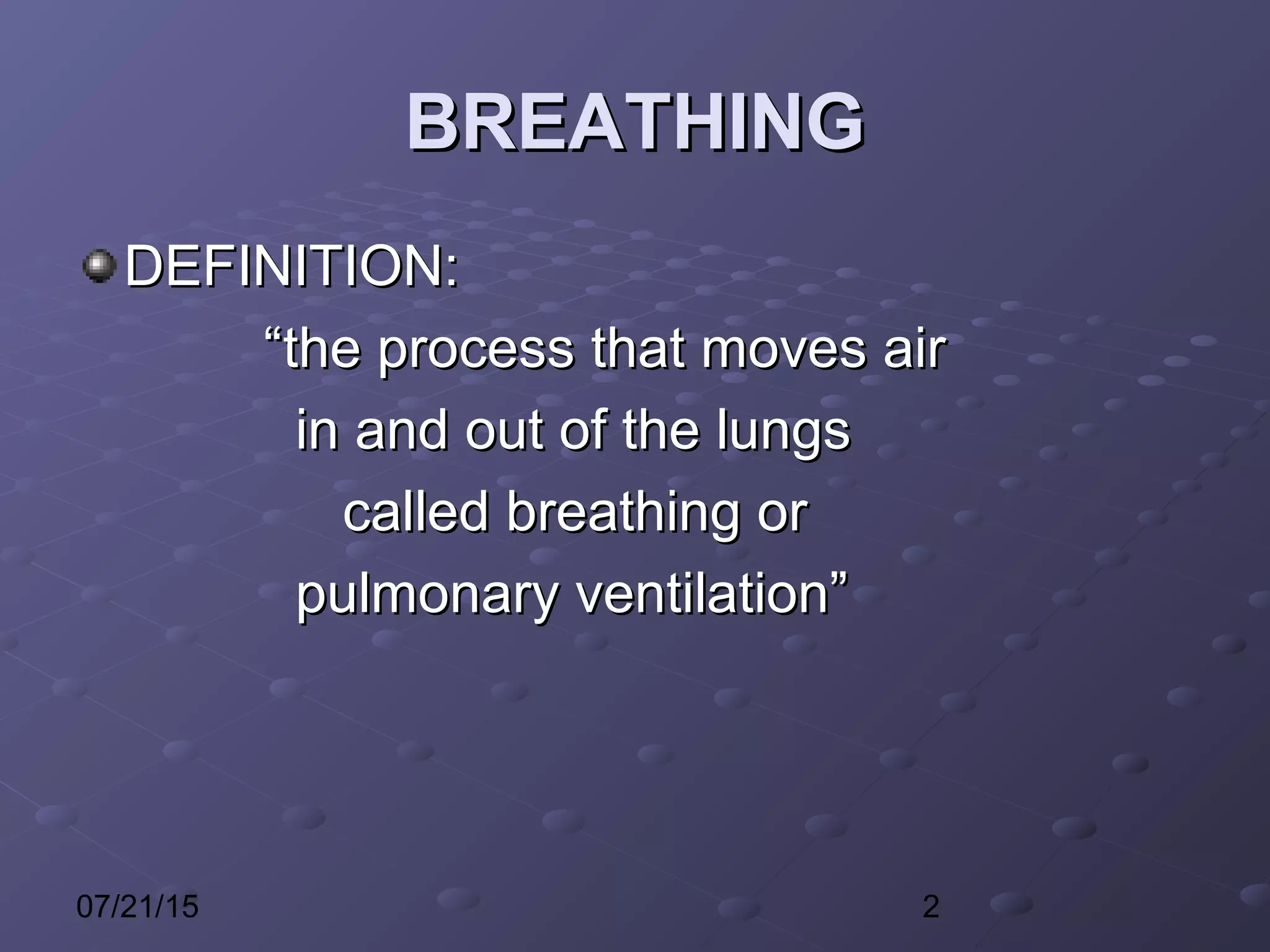 BREATHING

DEFINITION:

“the process that moves air in and out of the lungs called breathing or pulmonary ventilation”

07/21/15

2